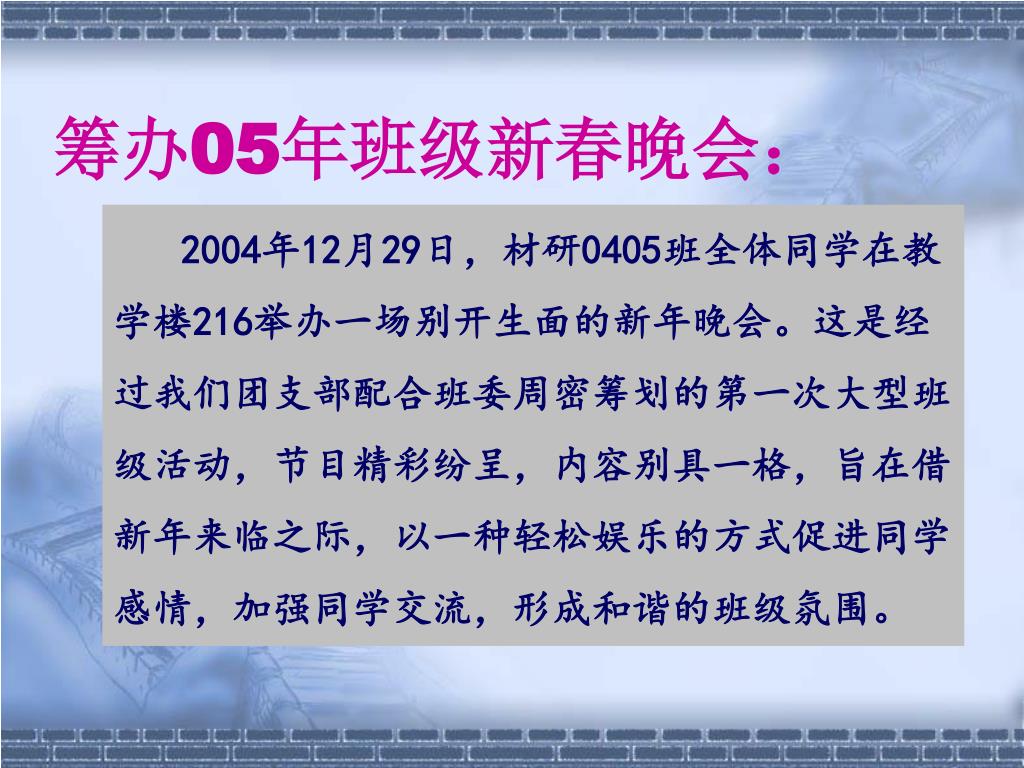 筹办05年班级新春晚会：

2004年12月29日，材研0405班全体同学在教学楼216举办一场别开生面的新年晚会。这是经过我们团支部配合班委周密筹划的第一次大型班级活动，节目精彩纷呈，内容别具一格，旨在借新年来临之际，以一种轻松娱乐的方式促进同学感情，加强同学交流，形成和谐的班级氛围。